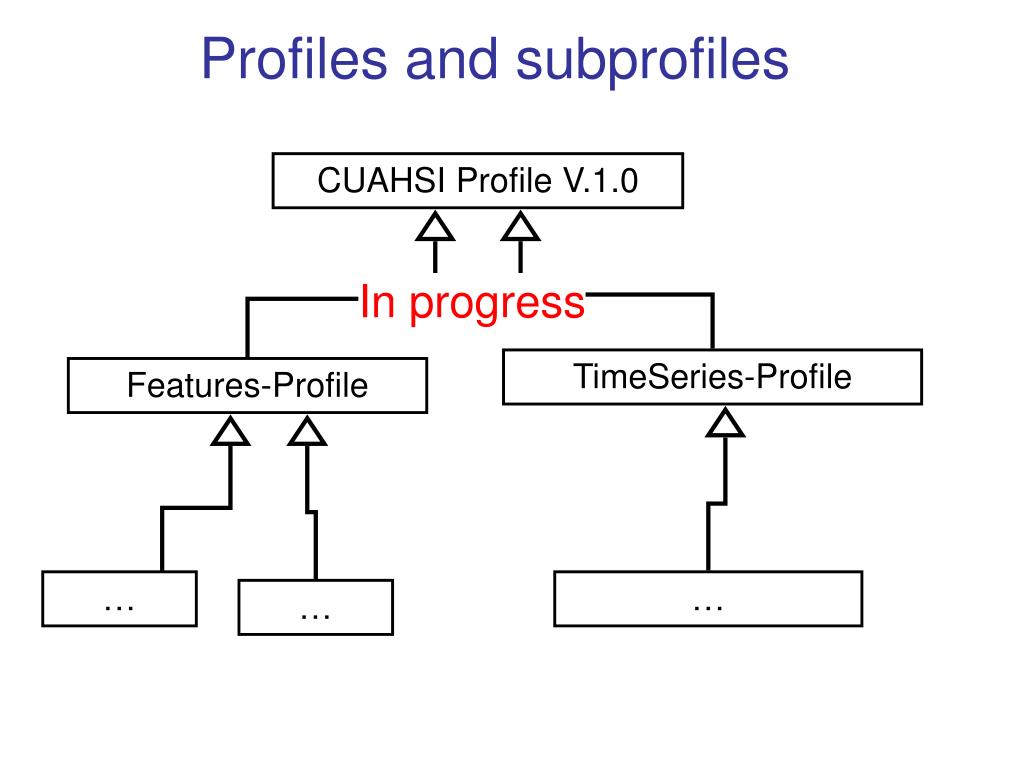 Profiles and subprofiles

CUAHSI Profile V.1.0

In progress

Features-Profile

TimeSeries-Profile

…

…

…